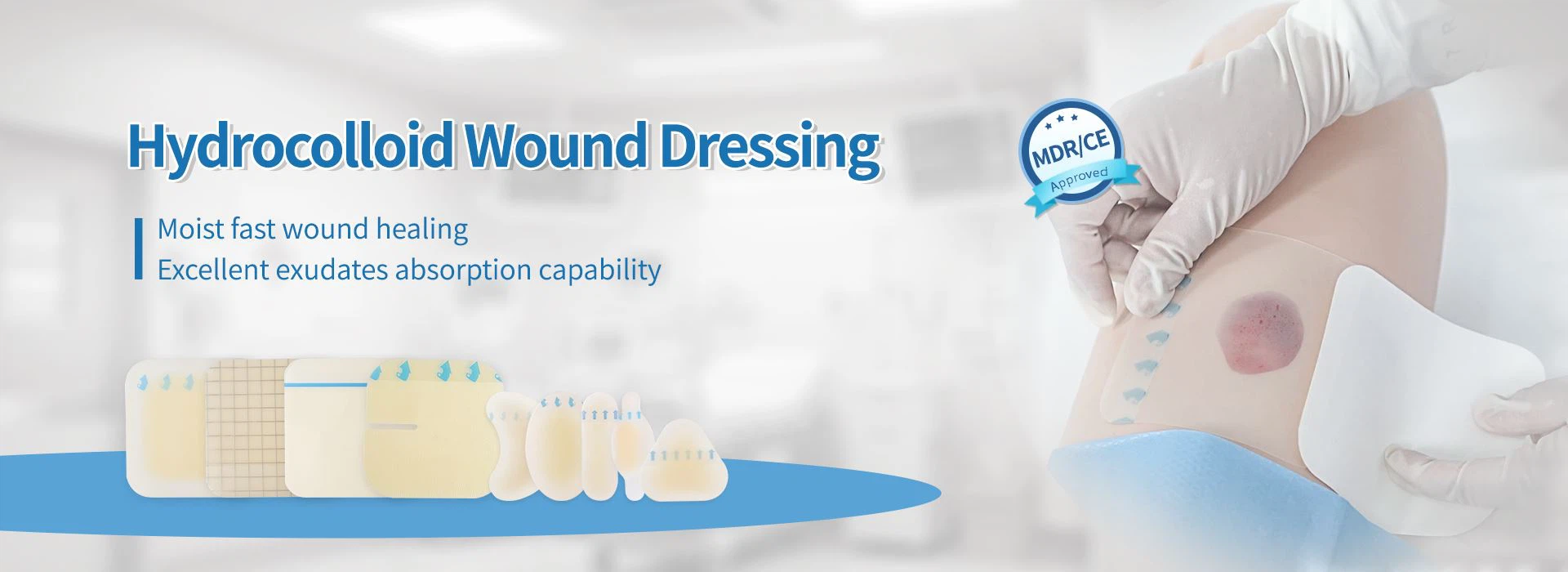 Hydrocolloid Wound Dressing

Moist fast wound healing
Excellent exudates absorption capability

MDR/CE
Approved